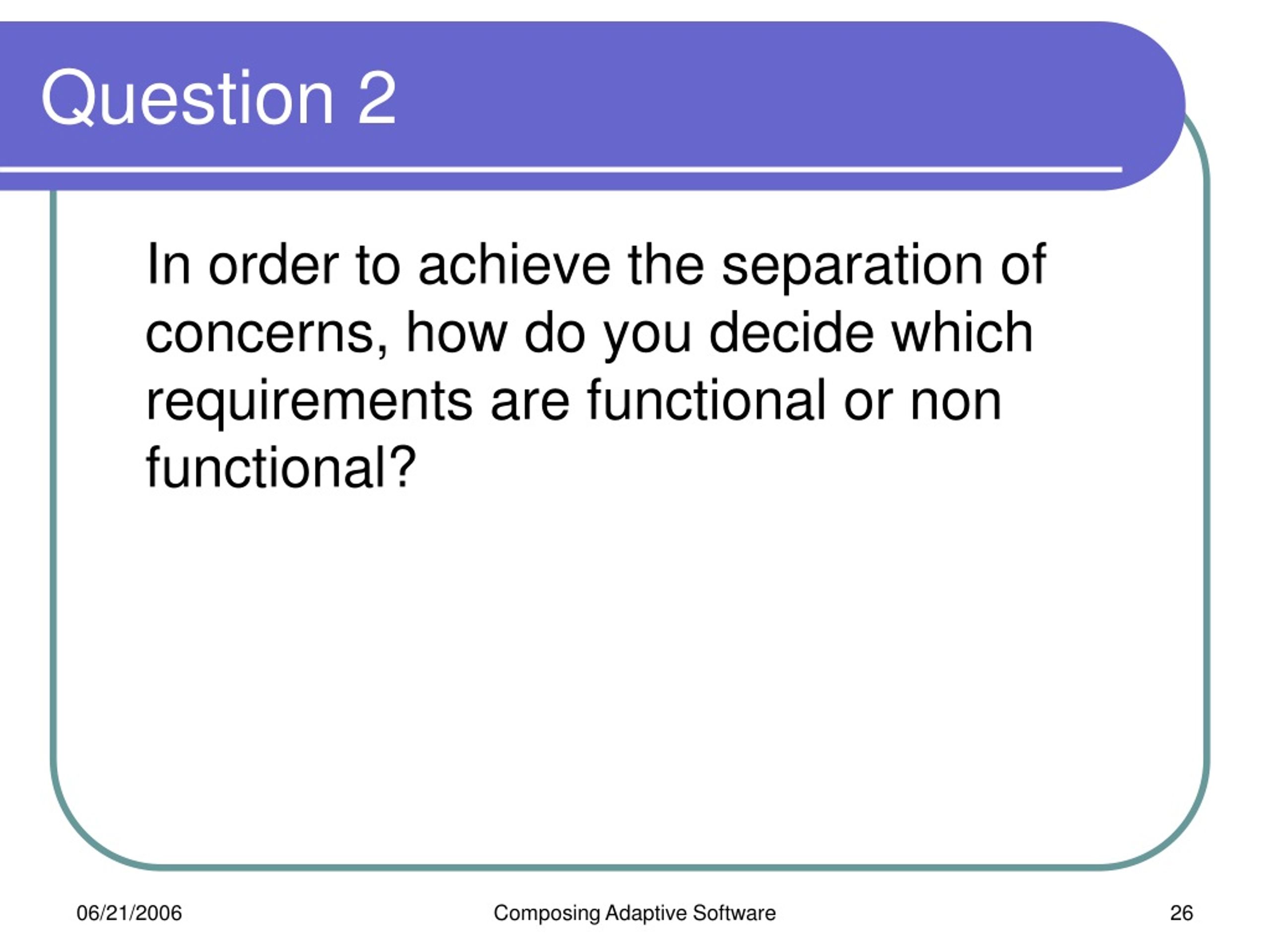 Question 2

In order to achieve the separation of concerns, how do you decide which requirements are functional or non functional?

06/21/2006

Composing Adaptive Software

26